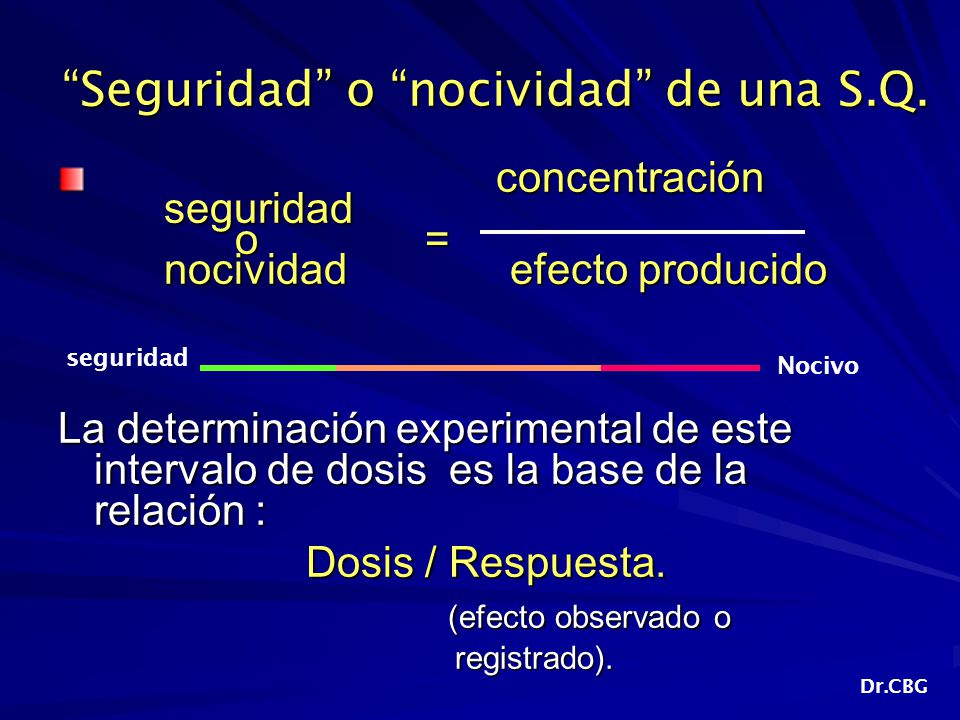 “Seguridad” o “nocividad” de una S.Q.

seguridad o nocividad = $\frac{\text{concentración}}{\text{efecto producido}}$

seguridad Nocivo

La determinación experimental de este intervalo de dosis es la base de la relación :

Dosis / Respuesta.

(efecto observado o registrado).

Dr.CBG